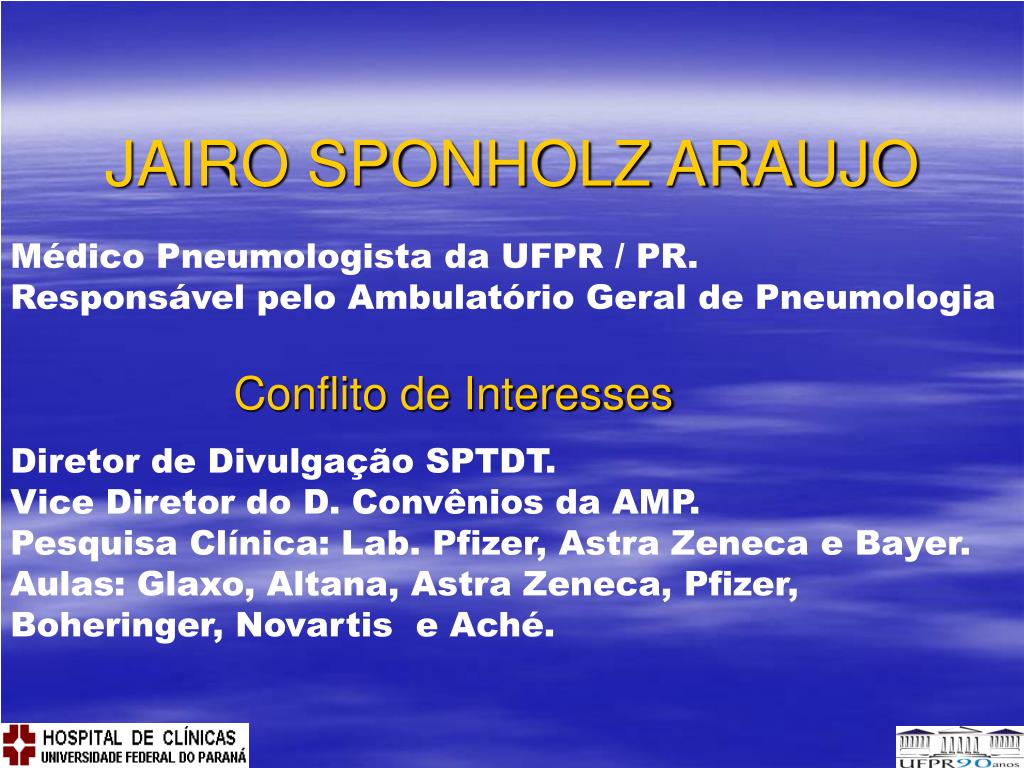 JAIRO SPONHOLZ ARAUJO

Médico Pneumologista da UFPR / PR.
Responsável pelo Ambulatório Geral de Pneumologia

Conflito de Interesses

Diretor de Divulgação SPTDT.
Vice Diretor do D. Convênios da AMP.
Pesquisa Clínica: Lab. Pfizer, Astra Zeneca e Bayer.
Aulas: Glaxo, Altana, Astra Zeneca, Pfizer, Boheringer, Novartis e Aché.

HOSPITAL DE CLÍNICAS
UNIVERSIDADE FEDERAL DO PARANÁ

UFPR 90 anos